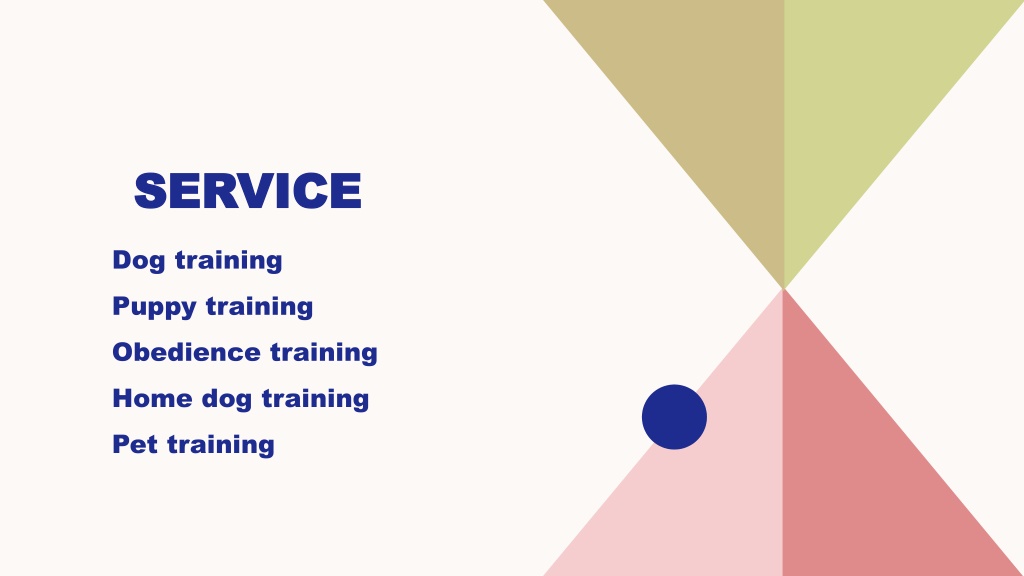 SERVICE

Dog training

Puppy training

Obedience training

Home dog training

Pet training